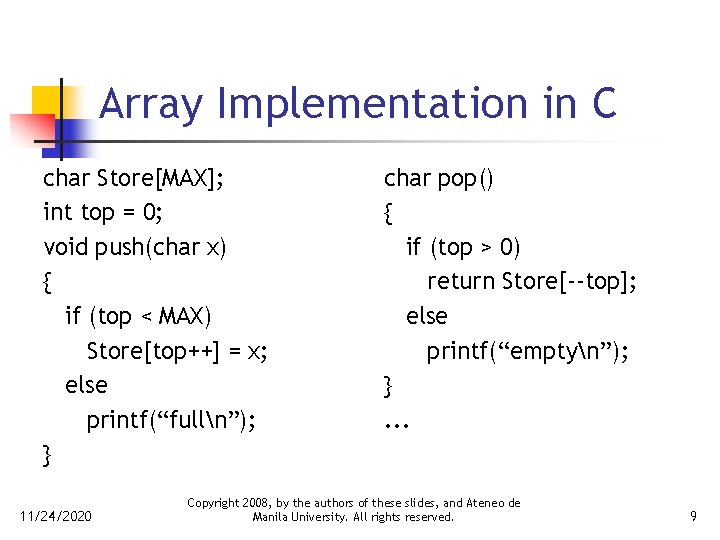 Array Implementation in C

char Store[MAX];
int top = 0;
void push(char x)
{
if (top < MAX)
Store[top++] = x;
else
printf(“full\n”);
}

char pop()
{
if (top > 0)
return Store[--top];
else
printf(“empty\n”);
}
...

11/24/2020

Copyright 2008, by the authors of these slides, and Ateneo de Manila University. All rights reserved.

9